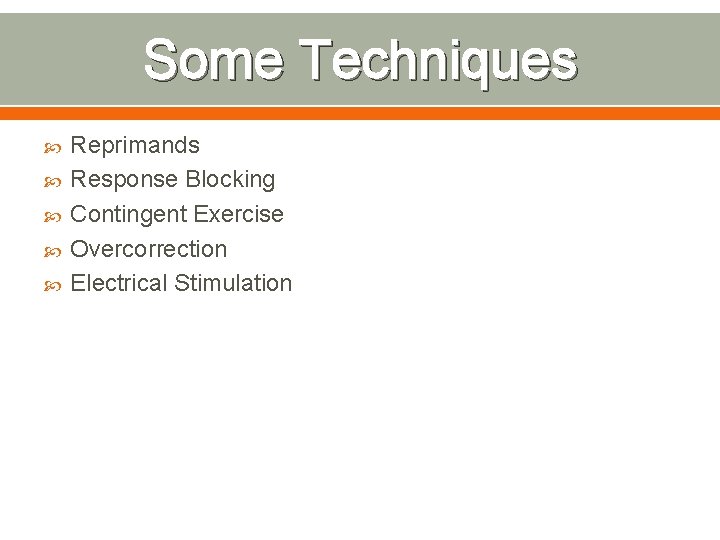 Some Techniques

Reprimands
Response Blocking
Contingent Exercise
Overcorrection
Electrical Stimulation